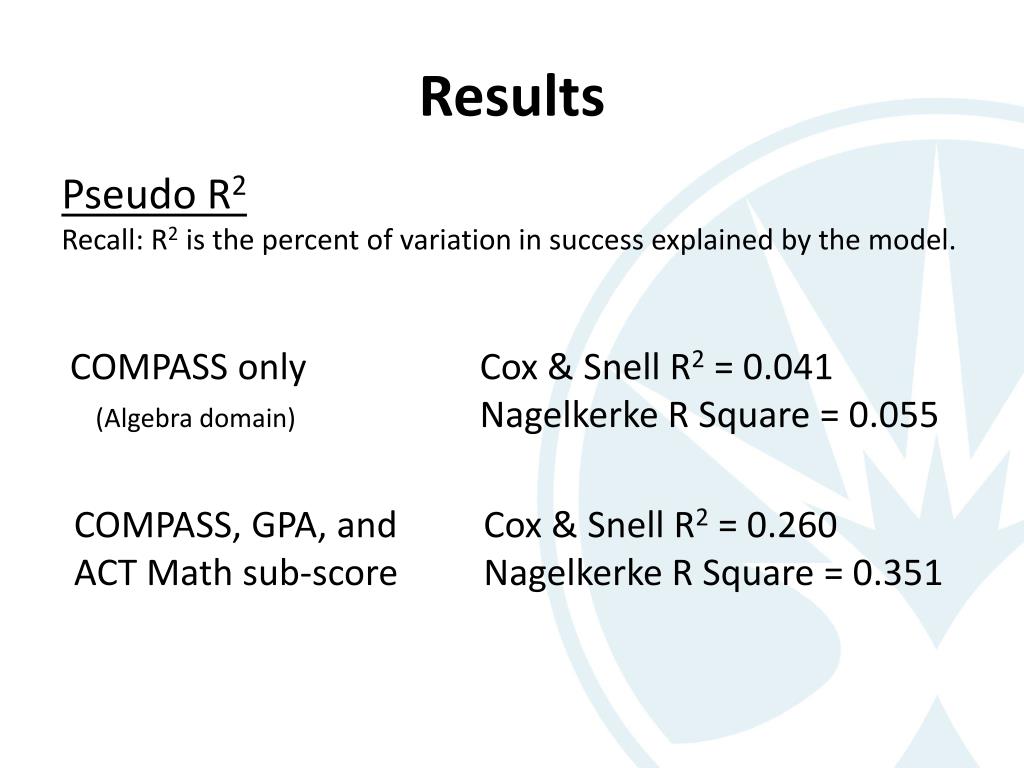 Results

Pseudo $R^2$
Recall: $R^2$ is the percent of variation in success explained by the model.

COMPASS only
(Algebra domain)

Cox & Snell $R^2$ = 0.041
Nagelkerke R Square = 0.055

COMPASS, GPA, and ACT Math sub-score

Cox & Snell $R^2$ = 0.260
Nagelkerke R Square = 0.351